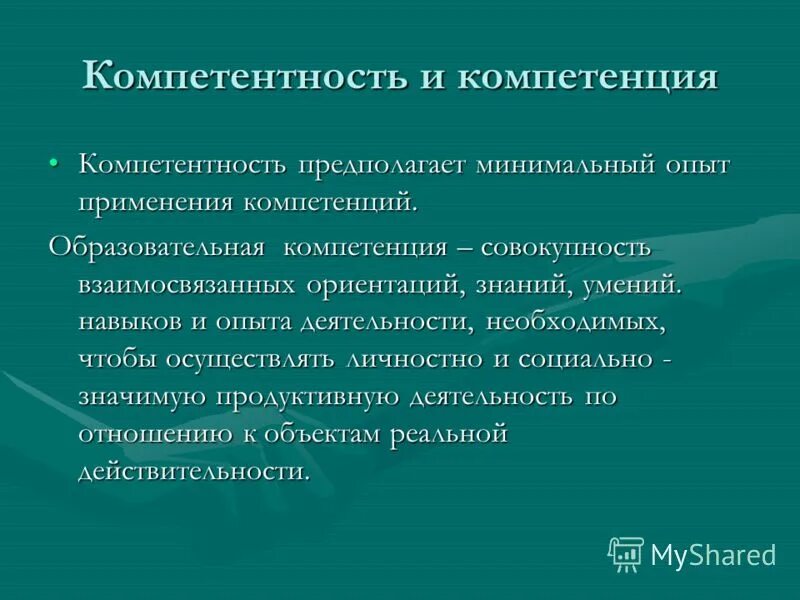 Компетентность и компетенция

• Компетентность предполагает минимальный опыт применения компетенций.

Образовательная компетенция – совокупность взаимосвязанных ориентаций, знаний, умений. навыков и опыта деятельности, необходимых, чтобы осуществлять личностно и социально - значимую продуктивную деятельность по отношению к объектам реальной действительности.

MyShared